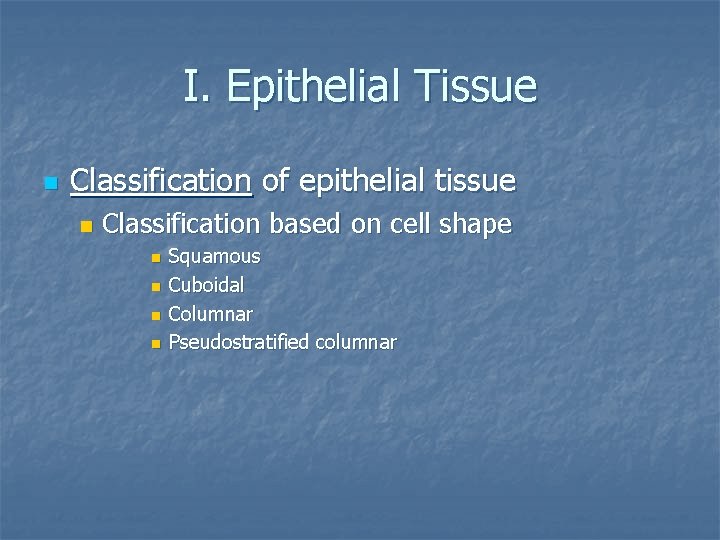 I. Epithelial Tissue

Classification of epithelial tissue

Classification based on cell shape

Squamous

Cuboidal

Columnar

Pseudostratified columnar